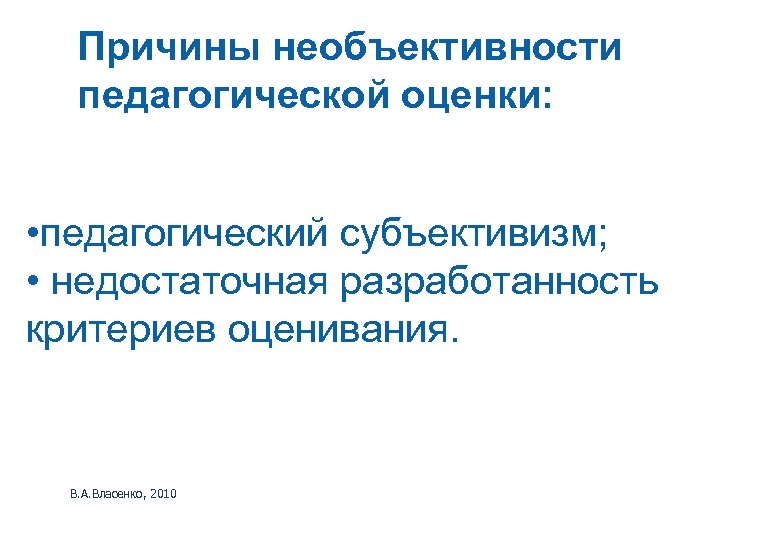 Причины необъективности педагогической оценки:

•педагогический субъективизм;
• недостаточная разработанность критериев оценивания.

В.А.Власенко, 2010